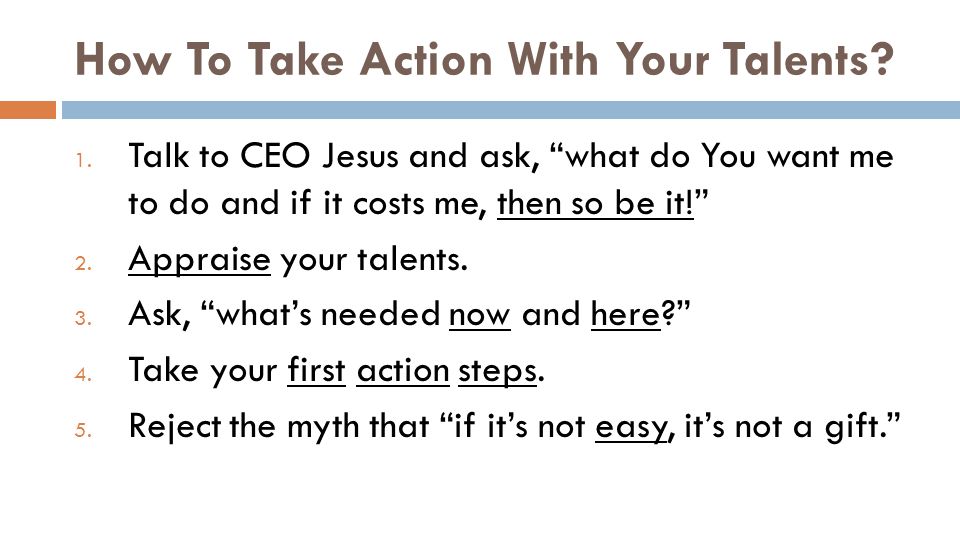 How To Take Action With Your Talents?

1. Talk to CEO Jesus and ask, “what do You want me to do and if it costs me, then so be it!”
2. Appraise your talents.
3. Ask, “what’s needed now and here?”
4. Take your first action steps.
5. Reject the myth that “if it’s not easy, it’s not a gift.”